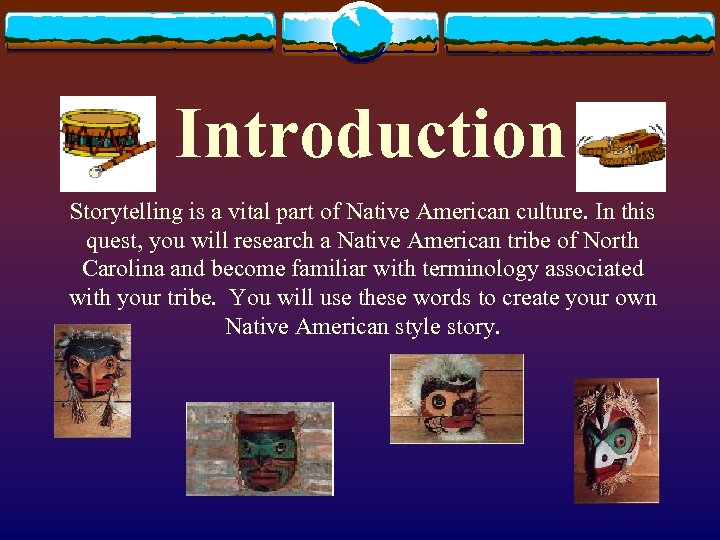 Introduction

Storytelling is a vital part of Native American culture. In this quest, you will research a Native American tribe of North Carolina and become familiar with terminology associated with your tribe. You will use these words to create your own Native American style story.